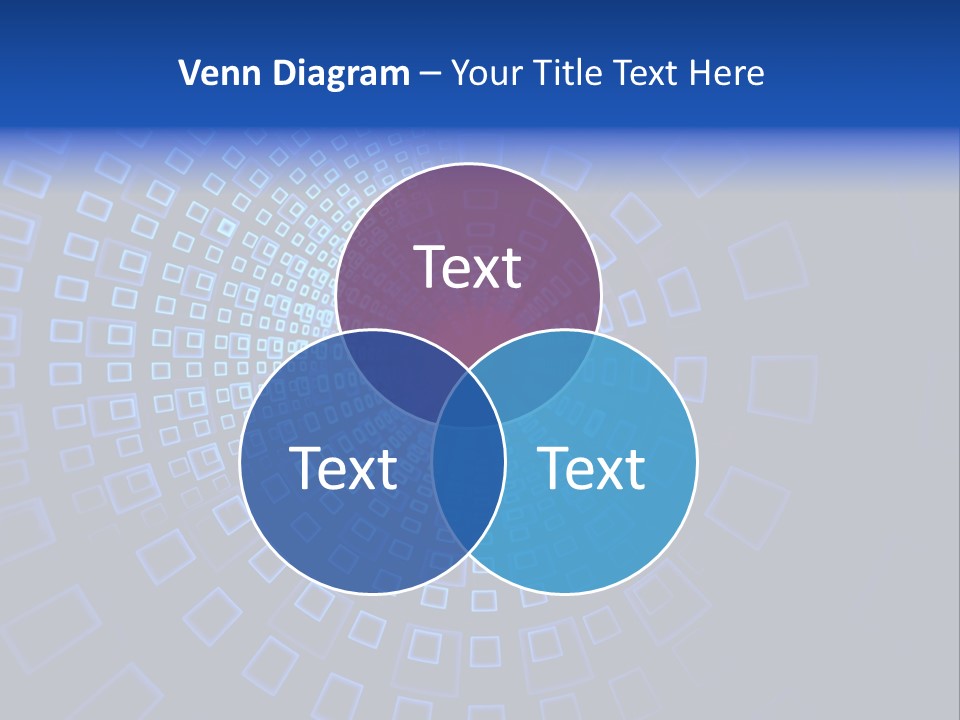 Venn Diagram – Your Title Text Here

Text

Text

Text